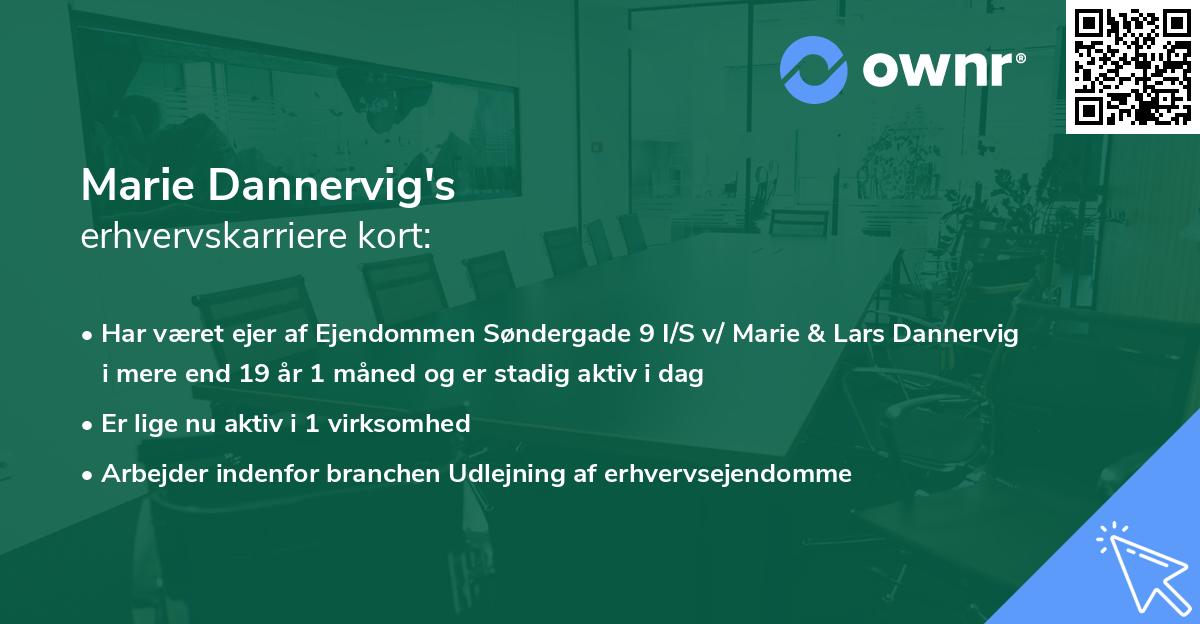 ownr®

Marie Dannervig's
erhvervskarriere kort:

• Har været ejer af Ejendommen Søndergade 9 I/S v/ Marie & Lars Dannervig i mere end 19 år 1 måned og er stadig aktiv i dag

• Er lige nu aktiv i 1 virksomhed

• Arbejder indenfor branchen Udlejning af erhvervsejendomme